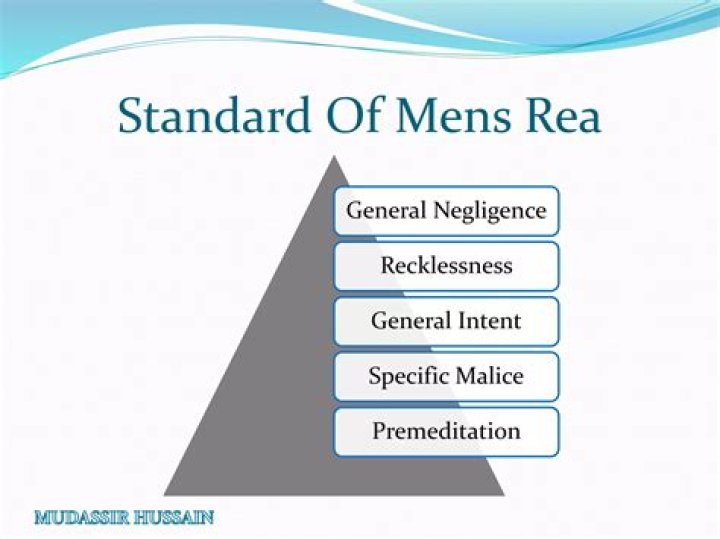 Standard Of Mens Rea

General Negligence

Recklessness

General Intent

Specific Malice

Premeditation

MUDASSIR HUSSAIN